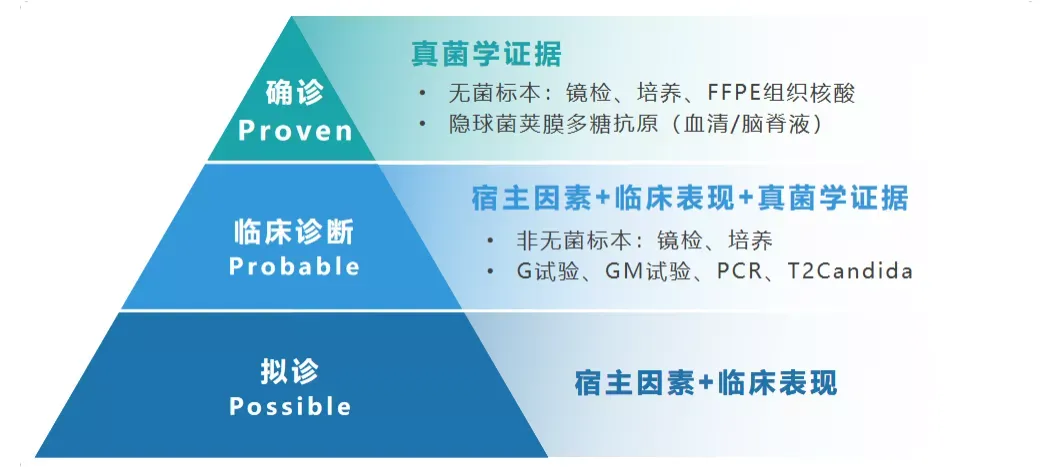 确诊
Proven

真菌学证据
• 无菌标本：镜检、培养、FFPE组织核酸
• 隐球菌荚膜多糖抗原（血清/脑脊液）

临床诊断
Probable

宿主因素+临床表现+真菌学证据
• 非无菌标本：镜检、培养
• G试验、GM试验、PCR、T2Candida

拟诊
Possible

宿主因素+临床表现